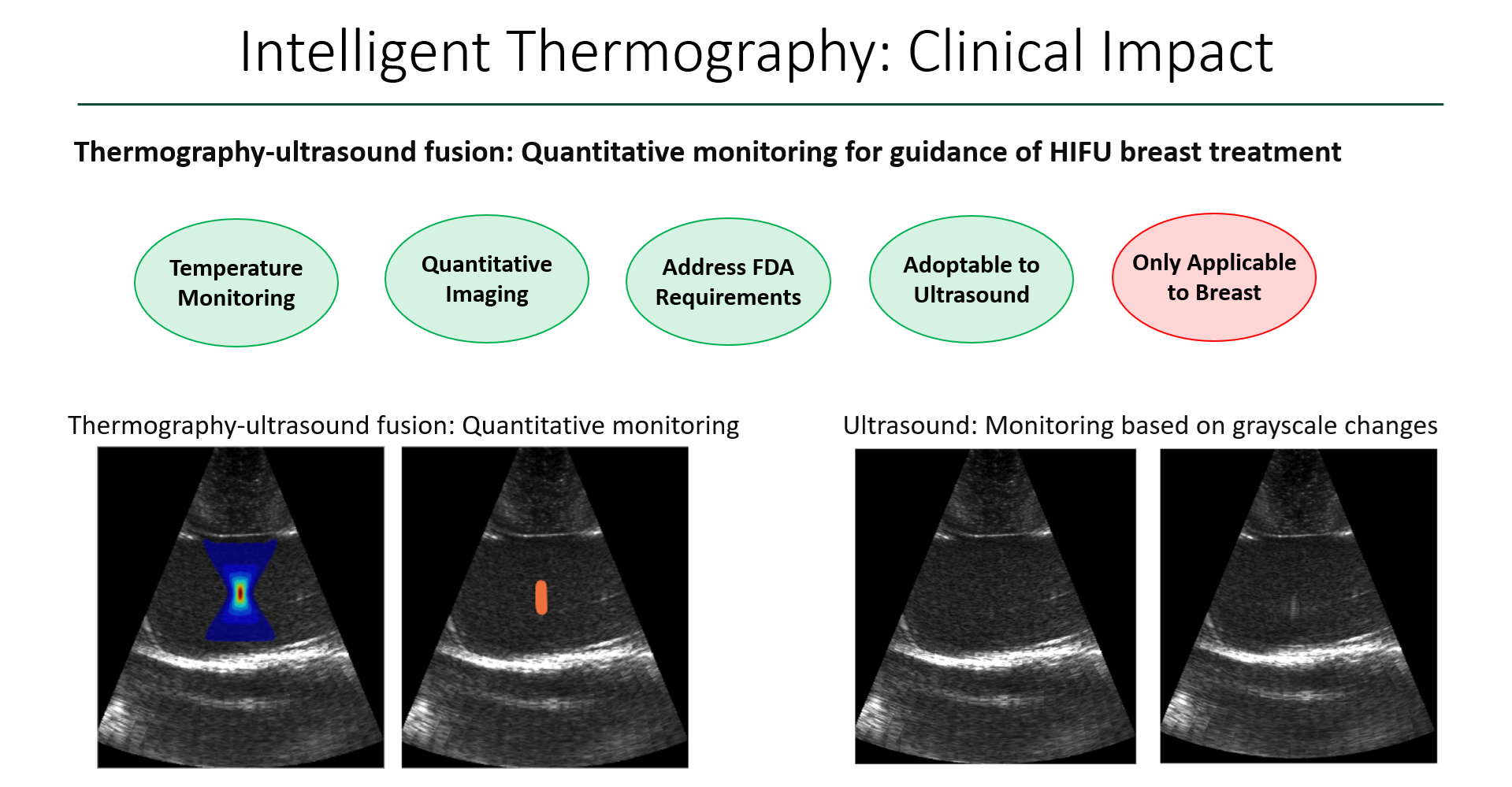 Intelligent Thermography: Clinical Impact

Thermography-ultrasound fusion: Quantitative monitoring for guidance of HIFU breast treatment

Temperature Monitoring

Quantitative Imaging

Address FDA Requirements

Adoptable to Ultrasound

Only Applicable to Breast

Thermography-ultrasound fusion: Quantitative monitoring

Ultrasound: Monitoring based on grayscale changes